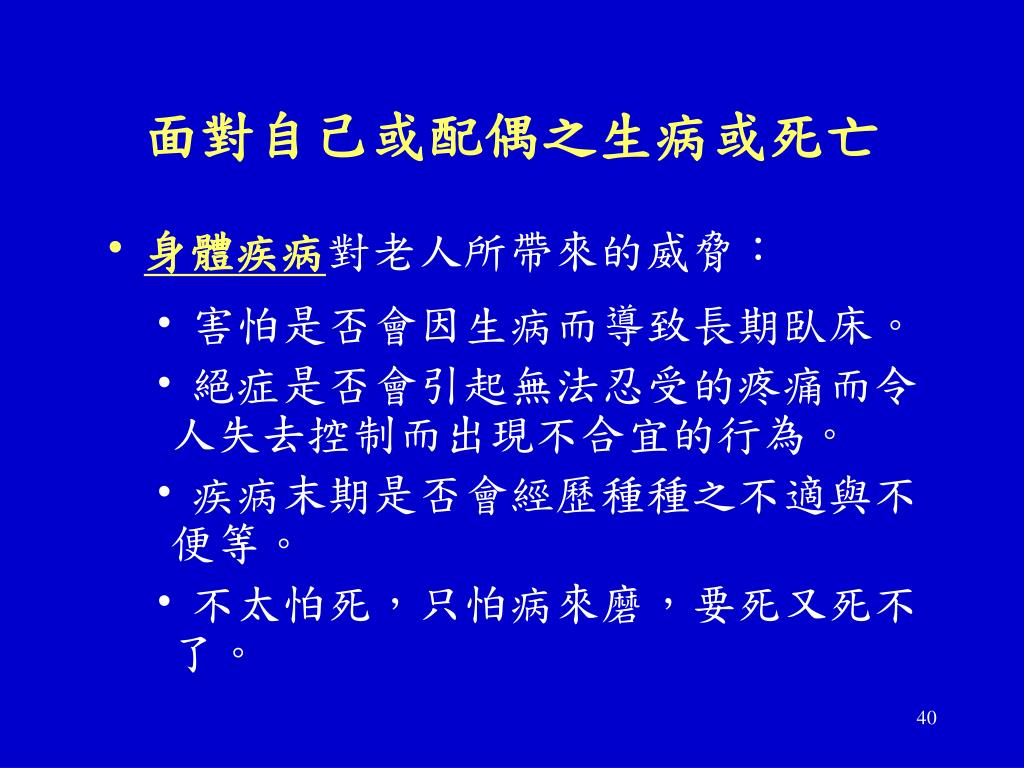 面對自己或配偶之生病或死亡

• 身體疾病對老人所帶來的威脅：

• 害怕是否會因生病而導致長期臥床。

• 絕症是否會引起無法忍受的疼痛而令人失去控制而出現不合宜的行為。

• 疾病末期是否會經歷種種之不適與不便等。

• 不太怕死，只怕病來磨，要死又死不了。

40